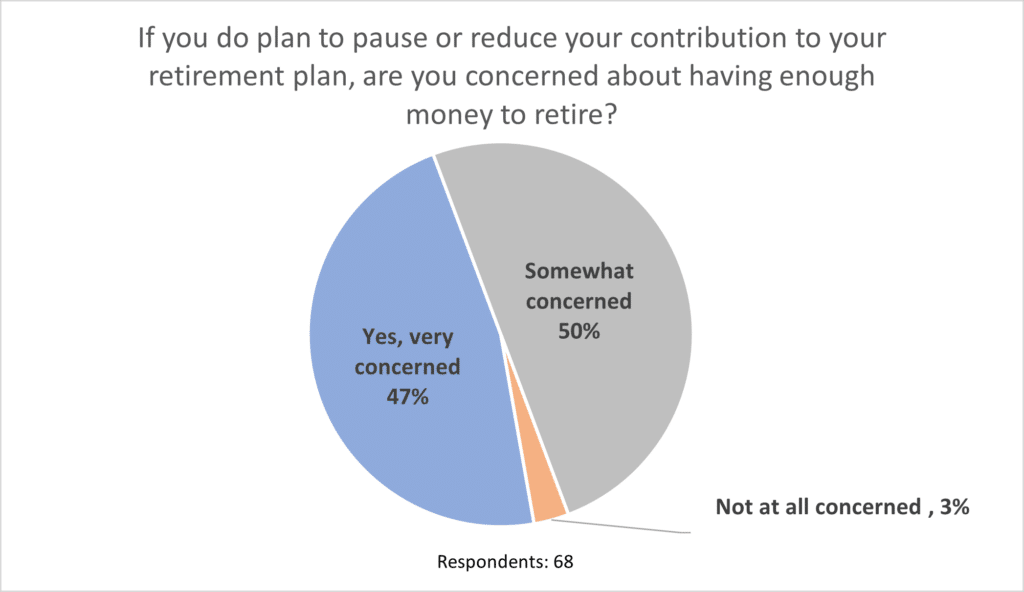 If you do plan to pause or reduce your contribution to your retirement plan, are you concerned about having enough money to retire?

Somewhat concerned 50%

Yes, very concerned 47%

Not at all concerned , 3%

Respondents: 68